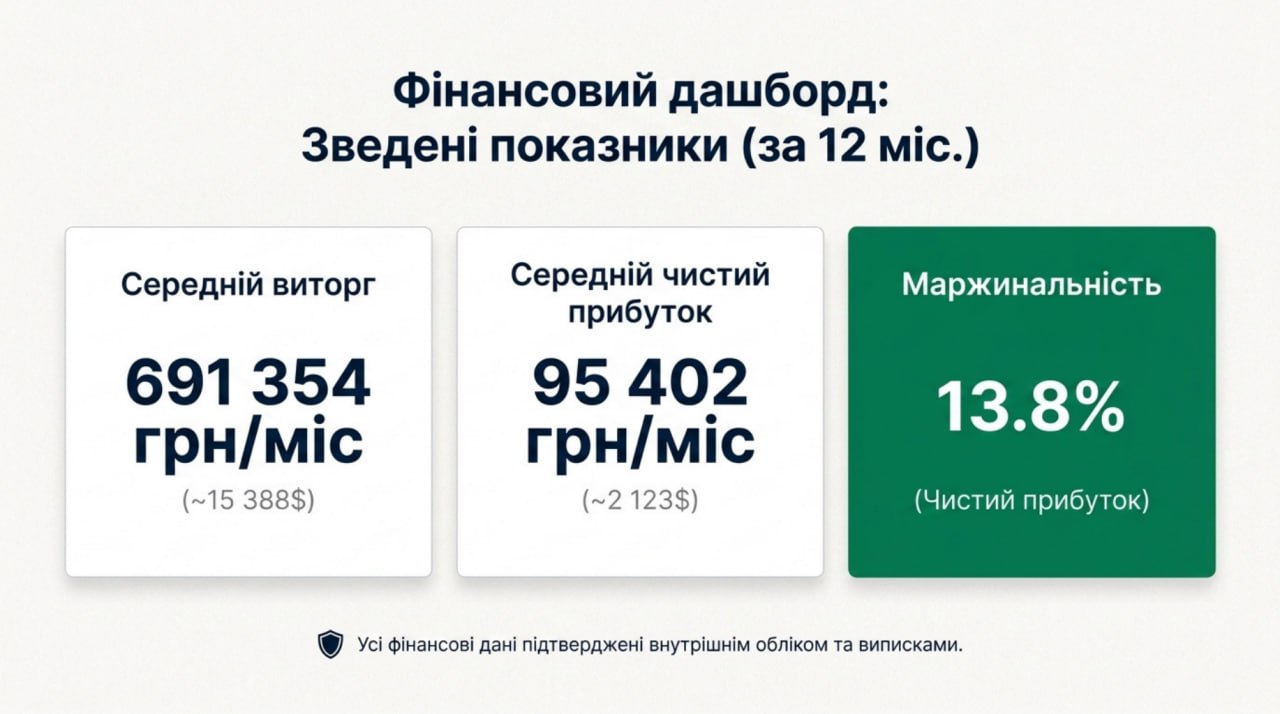 Фінансовий дашборд:
Зведені показники (за 12 міс.)

Середній виторг

691 354 грн/міс

(~15 388$)

Середній чистий прибуток

95 402 грн/міс

(~2 123$)

Маржинальність

13.8%

(Чистий прибуток)

Усі фінансові дані підтверджені внутрішнім обліком та виписками.